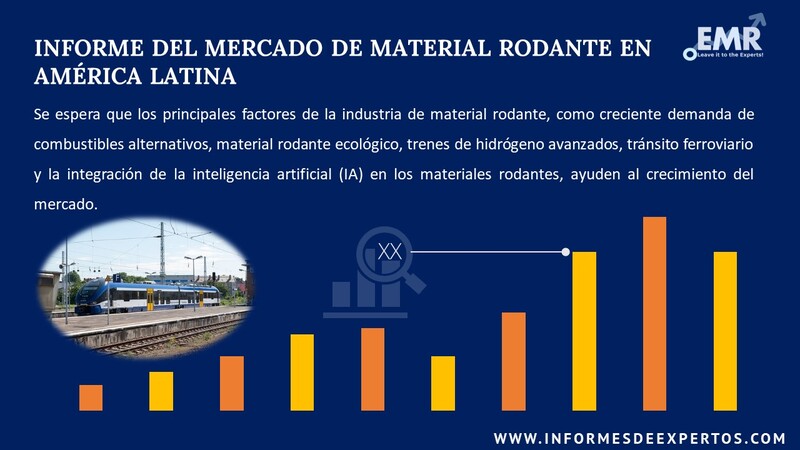 INFORME DEL MERCADO DE MATERIAL RODANTE EN AMÉRICA LATINA

EMR
Leave it to the Experts!

Se espera que los principales factores de la industria de material rodante, como creciente demanda de combustibles alternativos, material rodante ecológico, trenes de hidrógeno avanzados, tránsito ferroviario y la integración de la inteligencia artificial (IA) en los materiales rodantes, ayuden al crecimiento del mercado.

XX

WWW.INFORMESDEEXPERTOS.COM